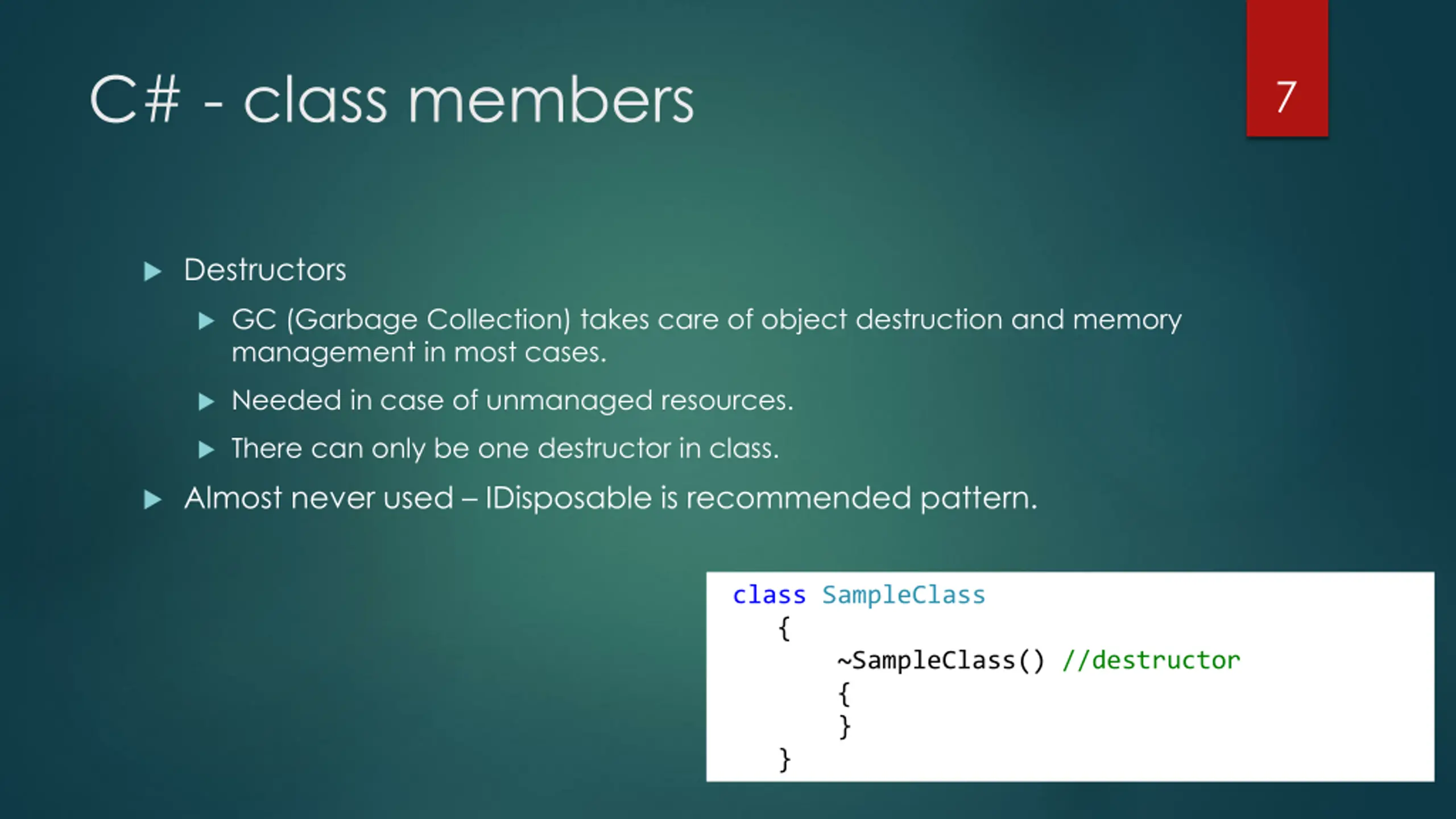 C# - class members

7

Destructors

GC (Garbage Collection) takes care of object destruction and memory management in most cases.

Needed in case of unmanaged resources.

There can only be one destructor in class.

Almost never used – IDisposable is recommended pattern.

class SampleClass
   {
       ~SampleClass() //destructor
       {
       }
   }